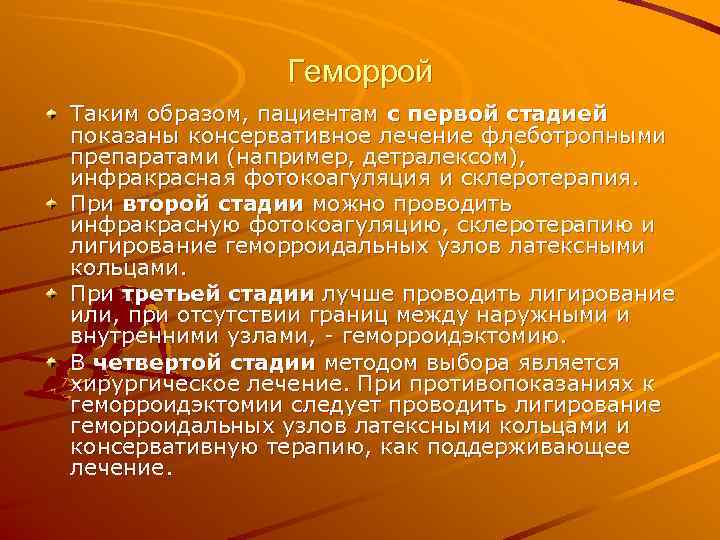 Геморрой

Таким образом, пациентам с первой стадией показаны консервативное лечение флеботропными препаратами (например, детралексом), инфракрасная фотокоагуляция и склеротерапия.

При второй стадии можно проводить инфракрасную фотокоагуляцию, склеротерапию и лигирование геморроидальных узлов латексными кольцами.

При третьей стадии лучше проводить лигирование или, при отсутствии границ между наружными и внутренними узлами, - геморроидэктомию.

В четвертой стадии методом выбора является хирургическое лечение. При противопоказаниях к геморроидэктомии следует проводить лигирование геморроидальных узлов латексными кольцами и консервативную терапию, как поддерживающее лечение.